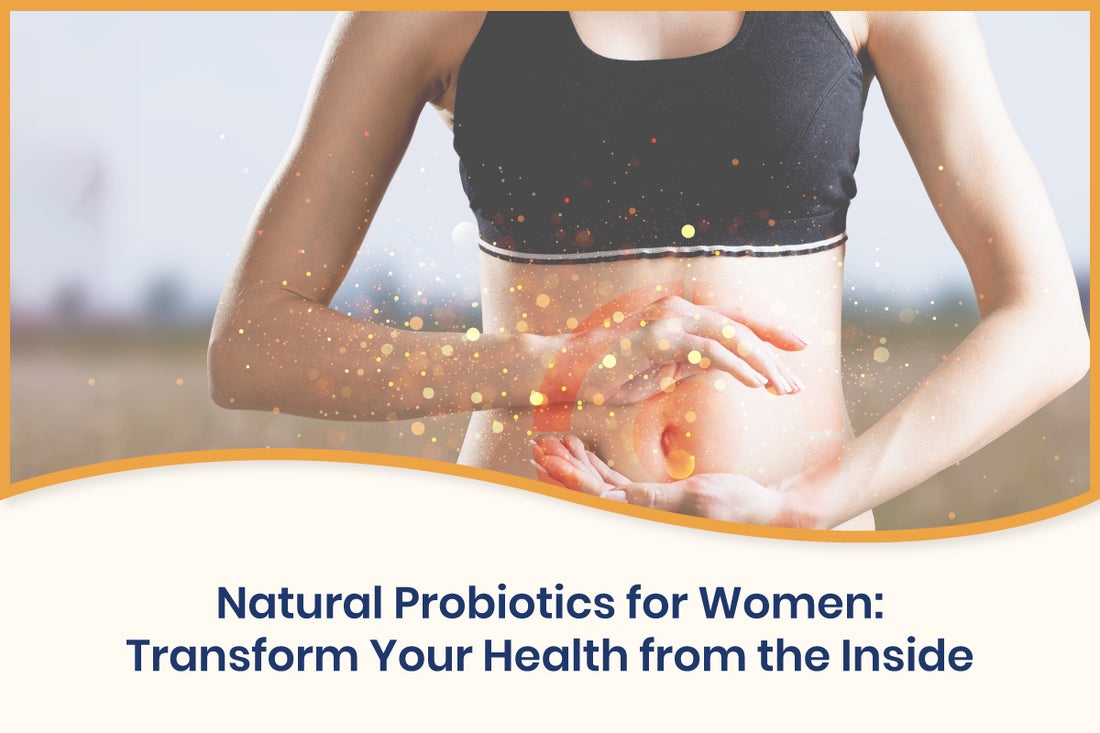 Natural Probiotics for Women: Transform Your Health from the Inside